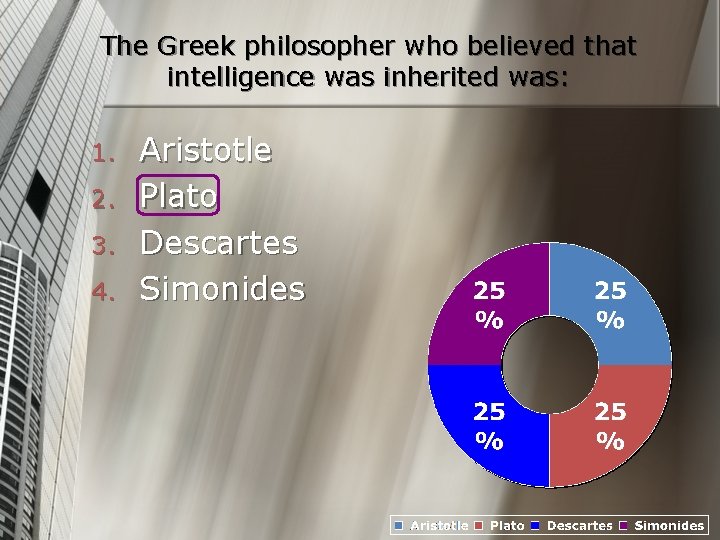 The Greek philosopher who believed that intelligence was inherited was:

1. Aristotle
2. Plato
3. Descartes
4. Simonides

25 %

25 %

25 %

25 %

Aristotle Plato Descartes Simonides